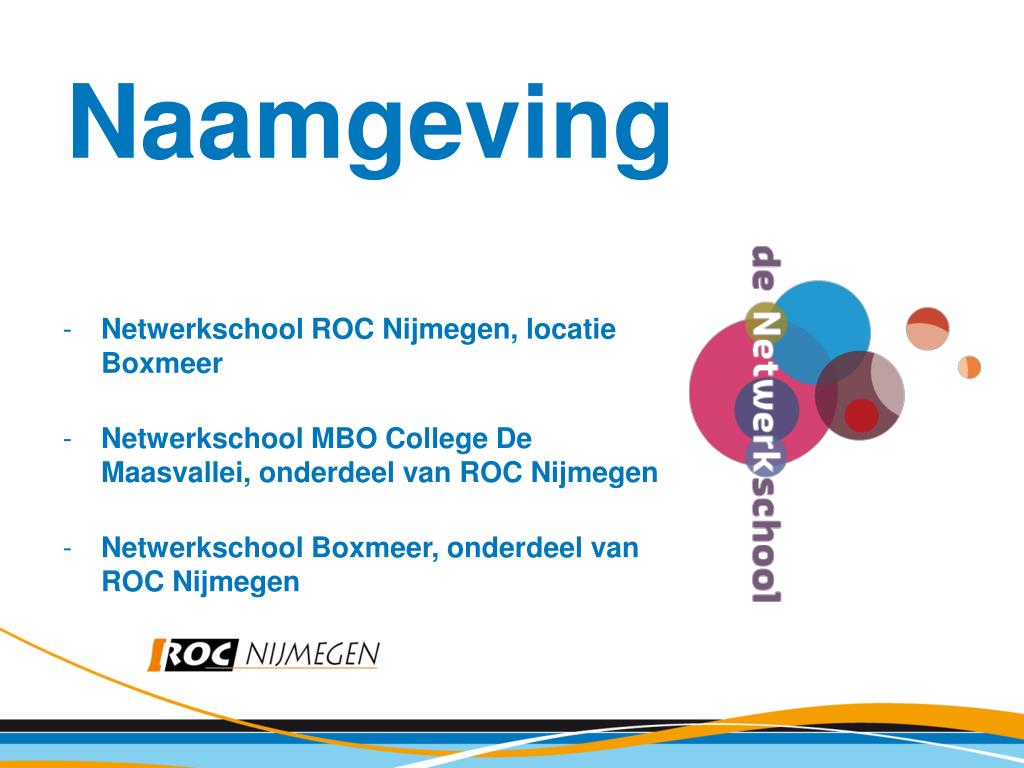 Naamgeving

- Netwerkschool ROC Nijmegen, locatie Boxmeer

- Netwerkschool MBO College De Maasvallei, onderdeel van ROC Nijmegen

- Netwerkschool Boxmeer, onderdeel van ROC Nijmegen

de Netwerkschool

ROC NIJMEGEN